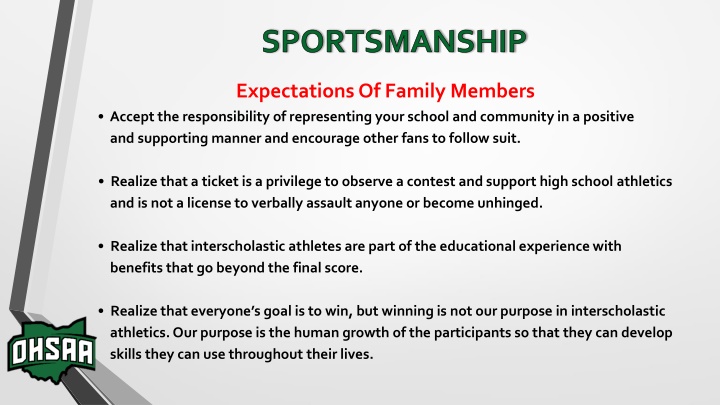 SPORTSMANSHIP

Expectations Of Family Members

• Accept the responsibility of representing your school and community in a positive and supporting manner and encourage other fans to follow suit.

• Realize that a ticket is a privilege to observe a contest and support high school athletics and is not a license to verbally assault anyone or become unhinged.

• Realize that interscholastic athletes are part of the educational experience with benefits that go beyond the final score.

• Realize that everyone's goal is to win, but winning is not our purpose in interscholastic athletics. Our purpose is the human growth of the participants so that they can develop skills they can use throughout their lives.

OHSAA